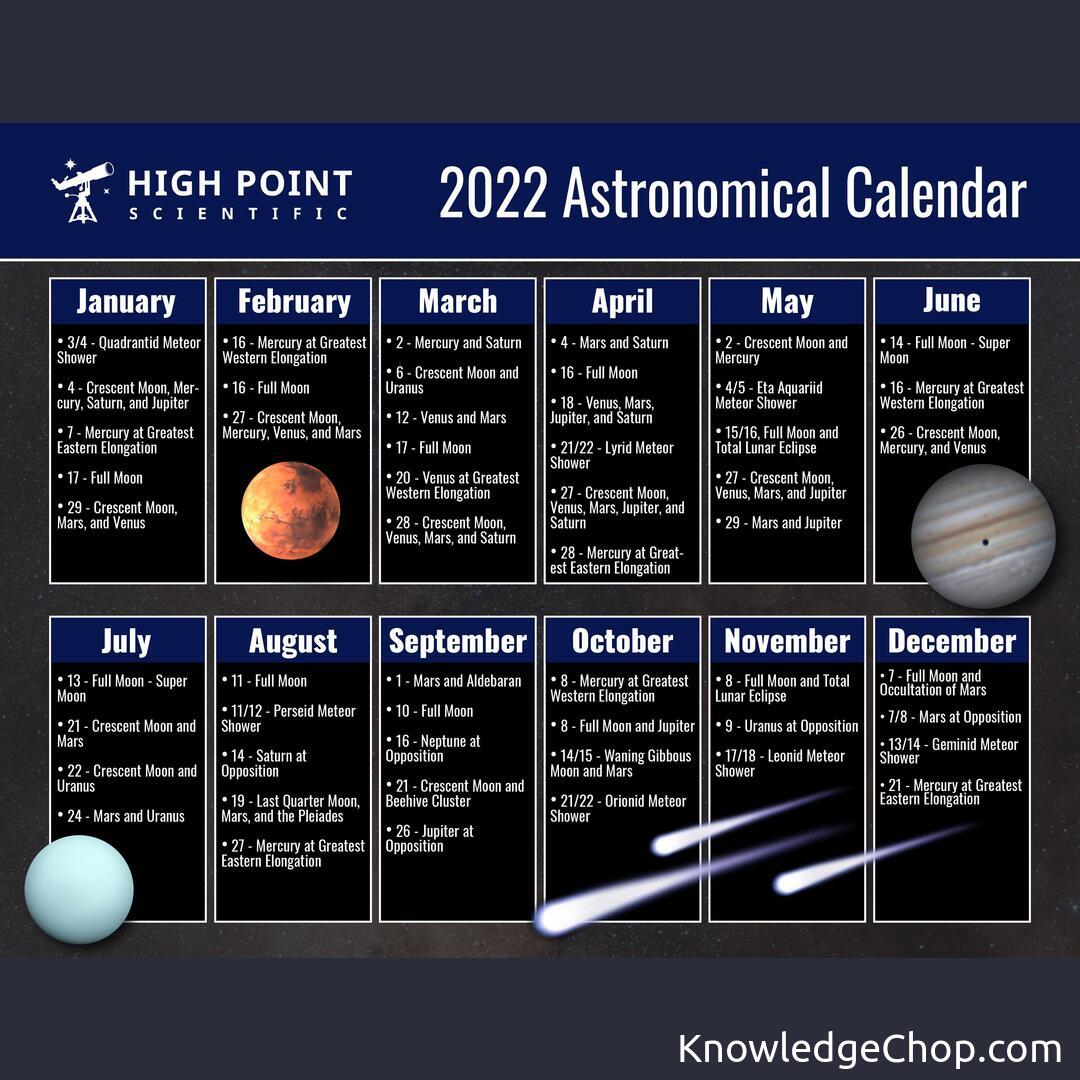 HIGH POINT
SCIENTIFIC

2022 Astronomical Calendar

January
• 3/4 - Quadrantid Meteor Shower
• 4 - Crescent Moon, Mercury, Saturn, and Jupiter
• 7 - Mercury at Greatest Eastern Elongation
• 17 - Full Moon
• 29 - Crescent Moon, Mars, and Venus

February
• 16 - Mercury at Greatest Western Elongation
• 16 - Full Moon
• 27 - Crescent Moon, Mercury, Venus, and Mars

March
• 2 - Mercury and Saturn
• 6 - Crescent Moon and Uranus
• 12 - Venus and Mars
• 17 - Full Moon
• 20 - Venus at Greatest Western Elongation
• 28 - Crescent Moon, Venus, Mars, and Saturn

April
• 4 - Mars and Saturn
• 16 - Full Moon
• 18 - Venus, Mars, Jupiter, and Saturn
• 21/22 - Lyrid Meteor Shower
• 27 - Crescent Moon, Venus, Mars, Jupiter, and Saturn
• 28 - Mercury at Greatest Eastern Elongation

May
• 2 - Crescent Moon and Mercury
• 4/5 - Eta Aquariid Meteor Shower
• 15/16, Full Moon and Total Lunar Eclipse
• 27 - Crescent Moon, Venus, Mars, and Jupiter
• 29 - Mars and Jupiter

June
• 14 - Full Moon - Super Moon
• 16 - Mercury at Greatest Western Elongation
• 26 - Crescent Moon, Mercury, and Venus

July
• 13 - Full Moon - Super Moon
• 21 - Crescent Moon and Mars
• 22 - Crescent Moon and Uranus
• 24 - Mars and Uranus

August
• 11 - Full Moon
• 11/12 - Perseid Meteor Shower
• 14 - Saturn at Opposition
• 19 - Last Quarter Moon, Mars, and the Pleiades
• 27 - Mercury at Greatest Eastern Elongation

September
• 1 - Mars and Aldebaran
• 10 - Full Moon
• 16 - Neptune at Opposition
• 21 - Crescent Moon and Beehive Cluster
• 26 - Jupiter at Opposition

October
• 8 - Mercury at Greatest Western Elongation
• 8 - Full Moon and Jupiter
• 14/15 - Waning Gibbous Moon and Mars
• 21/22 - Orionid Meteor Shower

November
• 8 - Full Moon and Total Lunar Eclipse
• 9 - Uranus at Opposition
• 17/18 - Leonid Meteor Shower

December
• 7 - Full Moon and Occultation of Mars
• 7/8 - Mars at Opposition
• 13/14 - Geminid Meteor Shower
• 21 - Mercury at Greatest Eastern Elongation

KnowledgeChop.com